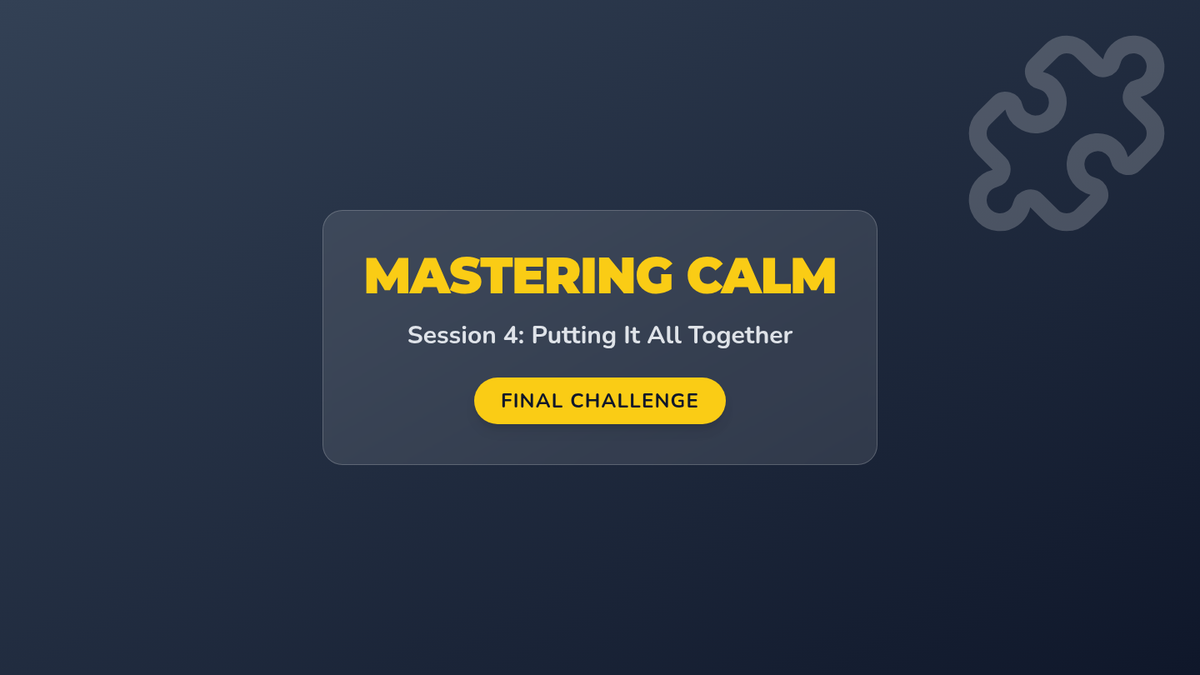 MASTERING CALM

Session 4: Putting It All Together

FINAL CHALLENGE